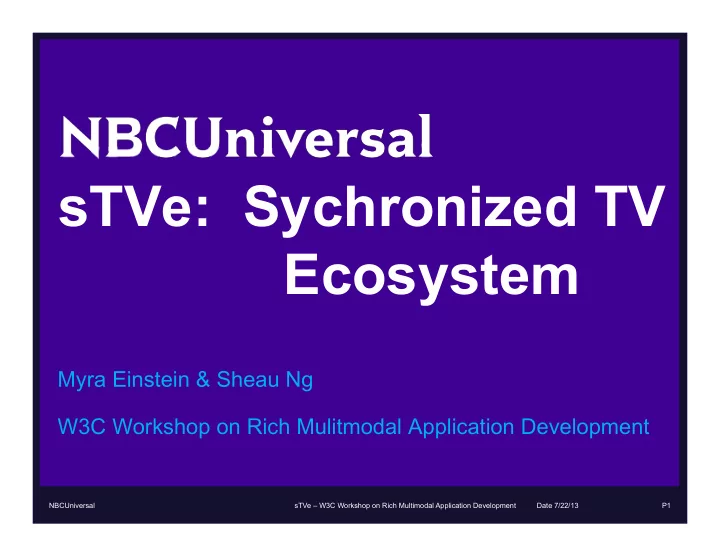 NBCUniversal
sTVe: Sychronized TV Ecosystem

Myra Einstein & Sheau Ng

W3C Workshop on Rich Mulitmodal Application Development

NBCUniversal

sTVe – W3C Workshop on Rich Multimodal Application Development

Date 7/22/13

P1